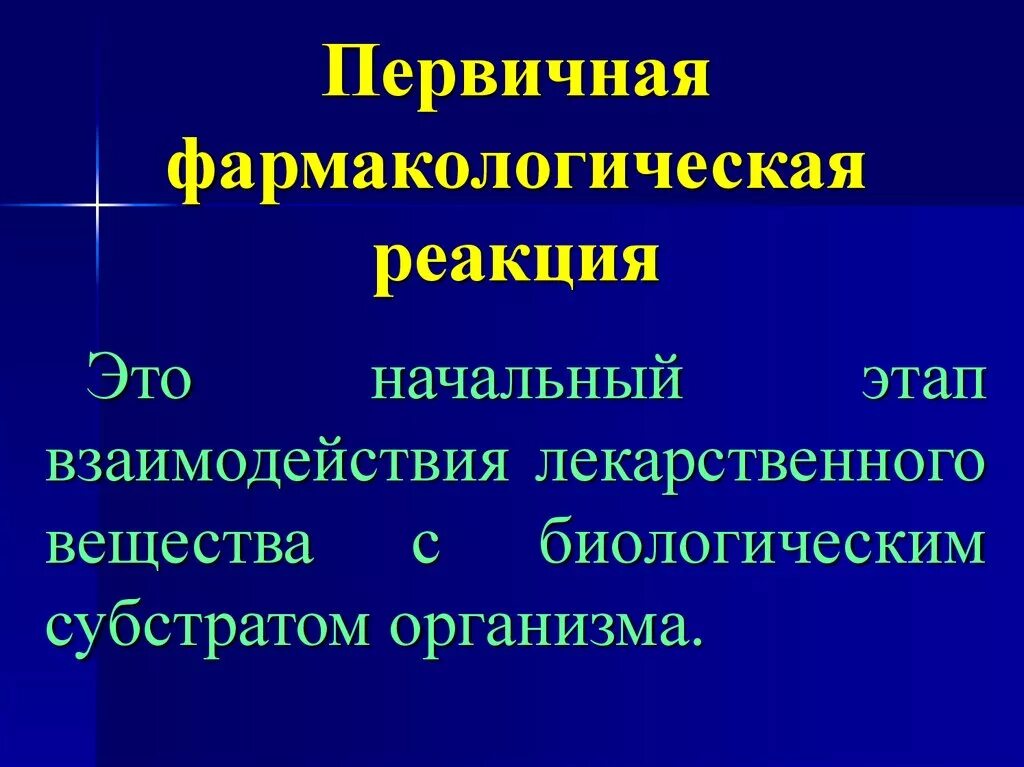 Первичная фармакологическая реакция

Это начальный этап взаимодействия лекарственного вещества с биологическим субстратом организма.